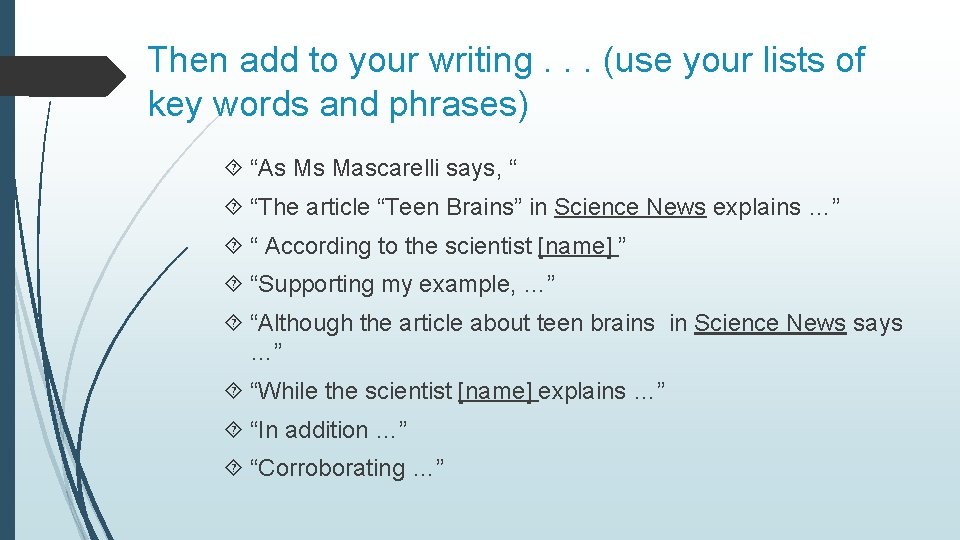 Then add to your writing . . . (use your lists of key words and phrases)

“As Ms Mascarelli says, “

“The article “Teen Brains” in Science News explains …”

“ According to the scientist [name] ”

“Supporting my example, …”

“Although the article about teen brains in Science News says …”

“While the scientist [name] explains …”

“In addition …”

“Corroborating …”